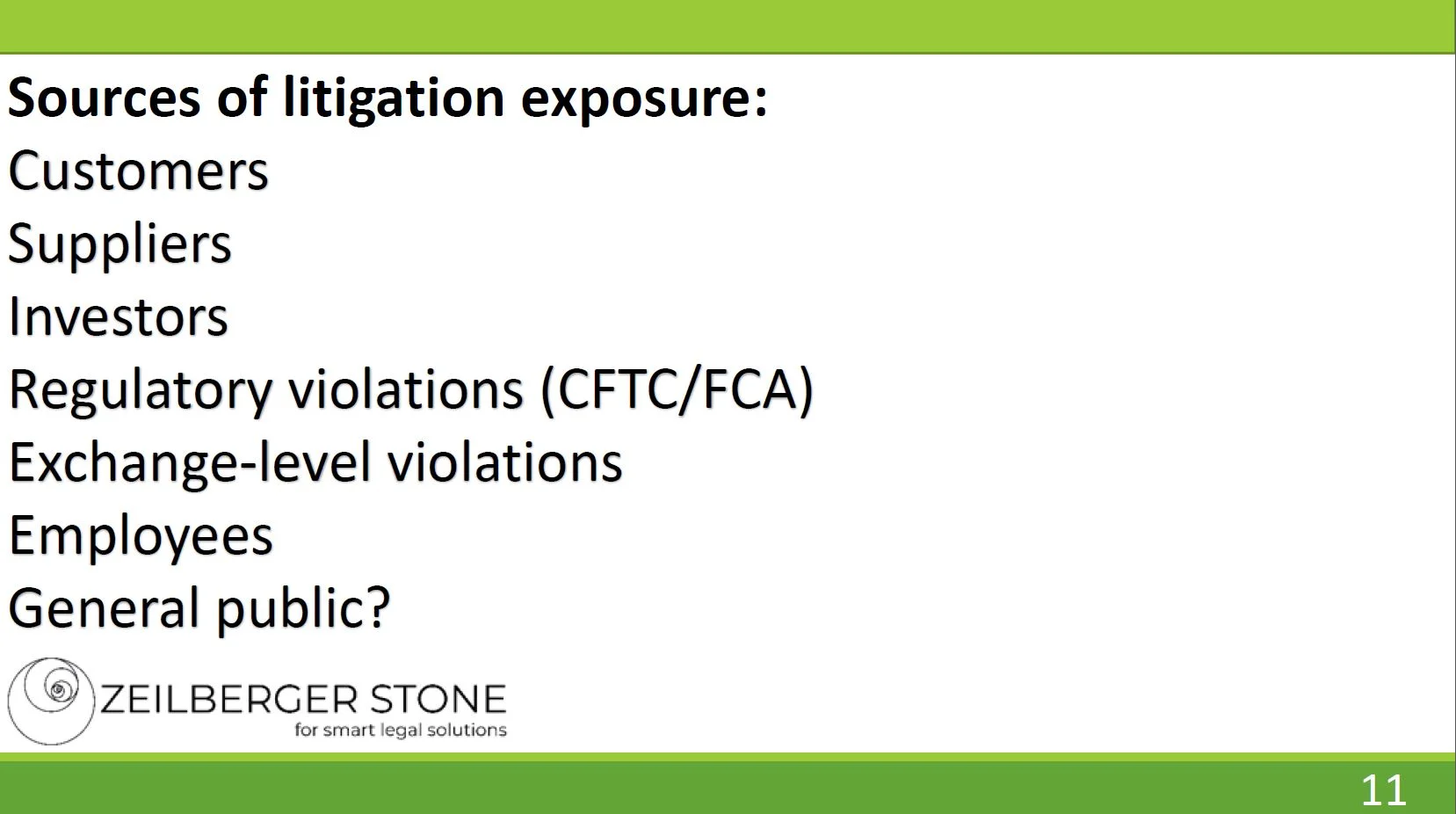 Sources of litigation exposure:
Customers
Suppliers
Investors
Regulatory violations (CFTC/FCA)
Exchange-level violations
Employees
General public?

ZEILBERGER STONE
for smart legal solutions

11